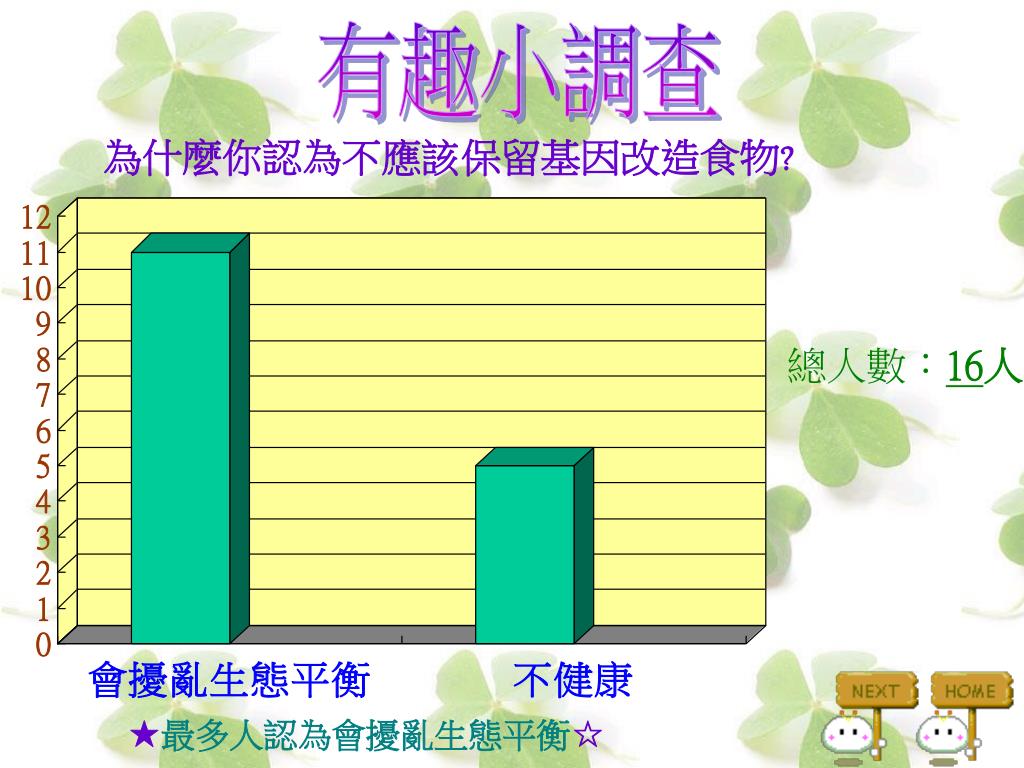 有趣小調查

為什麼你認為不應該保留基因改造食物?

12
11
10
9
8
7
6
5
4
3
2
1
0

會擾亂生態平衡　不健康

總人數：16人

★最多人認為會擾亂生態平衡☆

NEXT　HOME